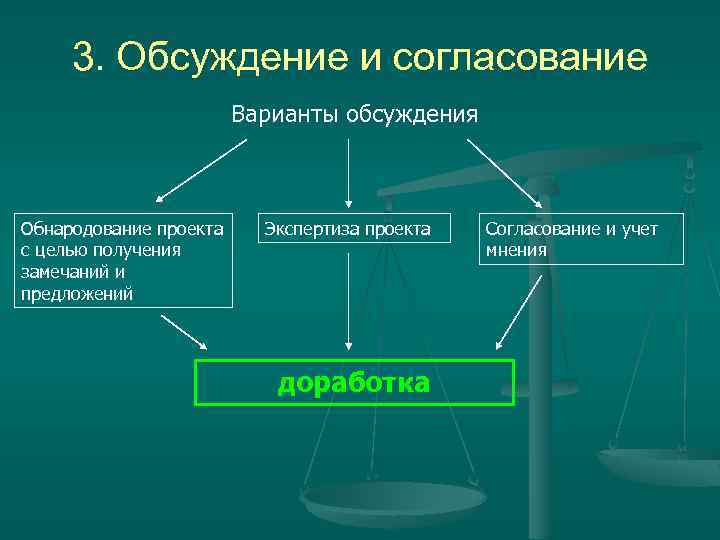 3. Обсуждение и согласование

Варианты обсуждения

Обнародование проекта с целью получения замечаний и предложений

Экспертиза проекта

Согласование и учет мнения

доработка